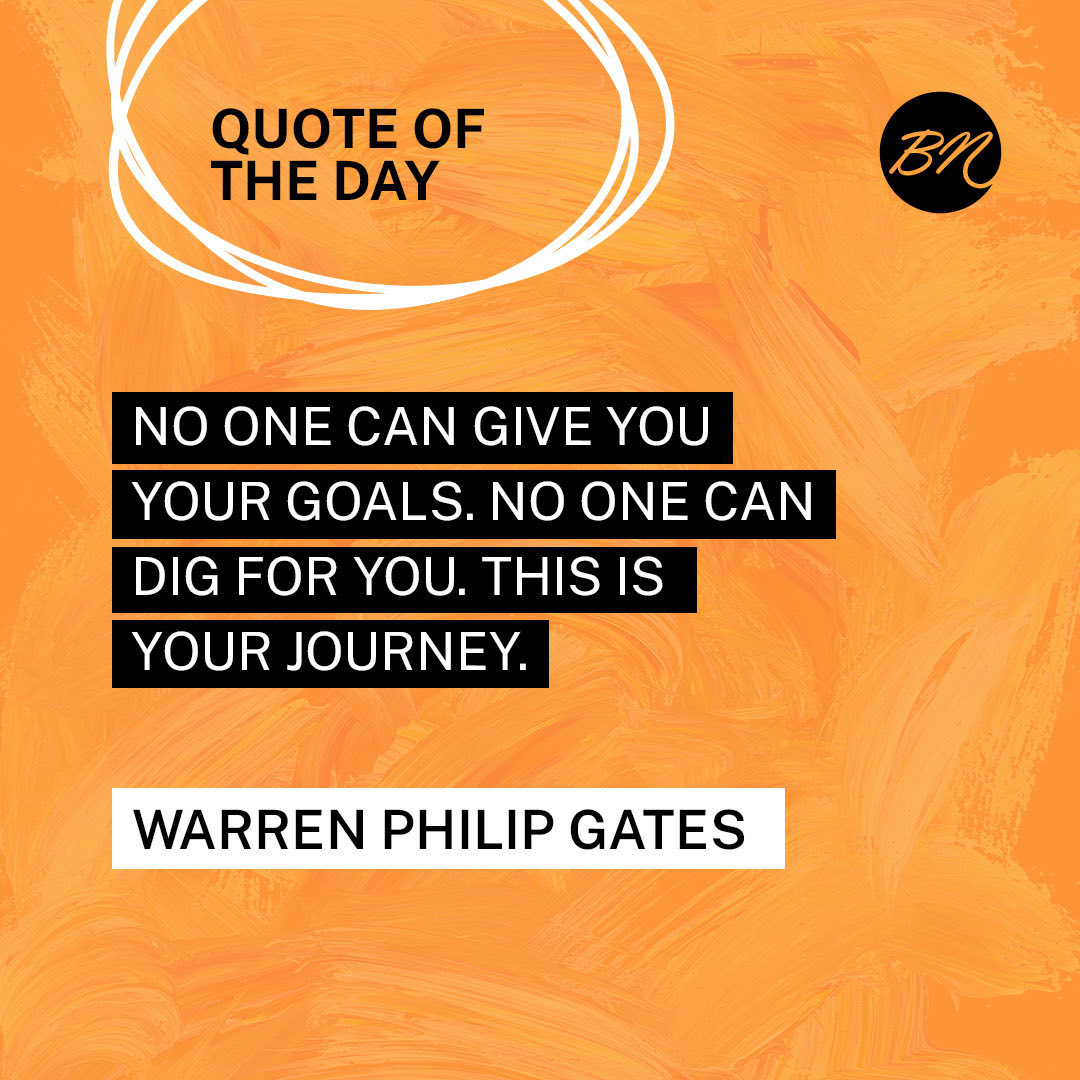 QUOTE OF THE DAY

BN

NO ONE CAN GIVE YOU YOUR GOALS. NO ONE CAN DIG FOR YOU. THIS IS YOUR JOURNEY.

WARREN PHILIP GATES